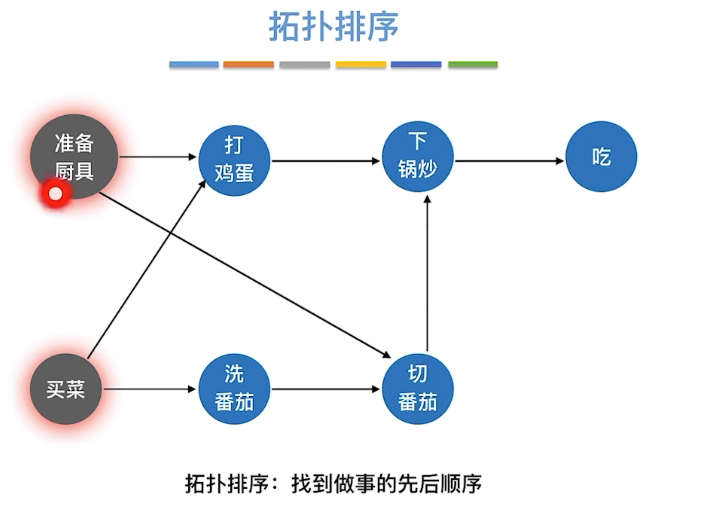 拓扑排序

准备厨具

打鸡蛋

下锅炒

吃

买菜

洗番茄

切番茄

拓扑排序：找到做事的先后顺序